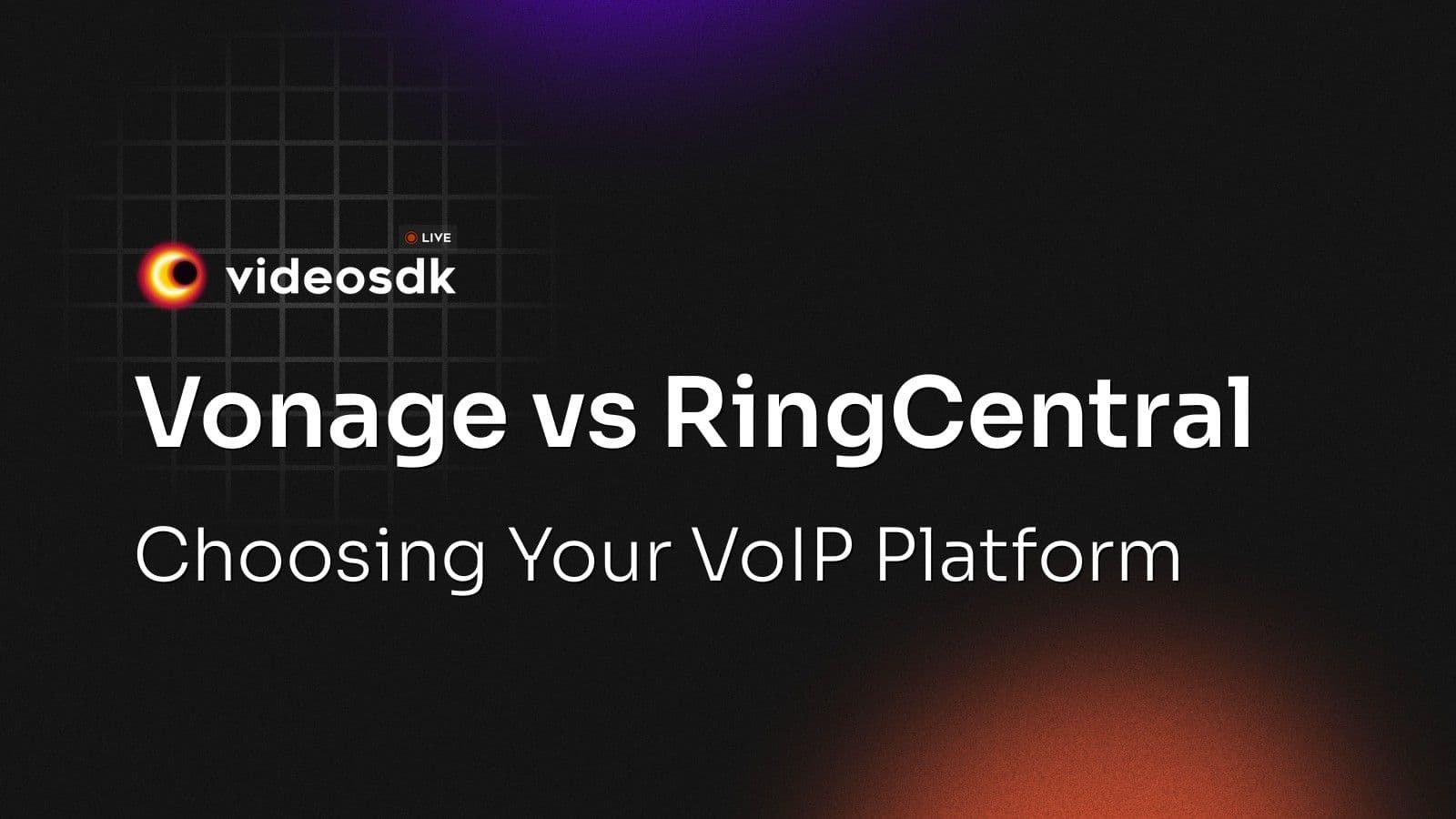 LIVE
videosdk

Vonage vs RingCentral

Choosing Your VoIP Platform